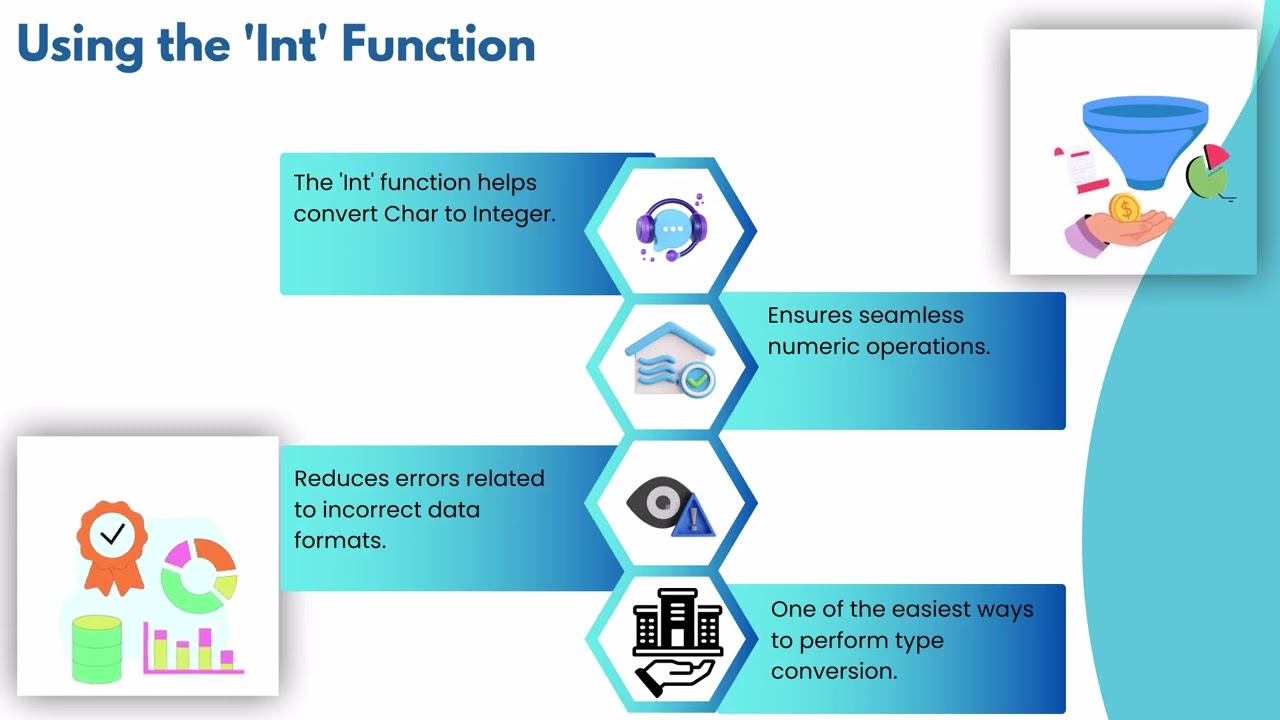 Using the 'Int' Function

The 'Int' function helps convert Char to Integer.

Ensures seamless numeric operations.

Reduces errors related to incorrect data formats.

One of the easiest ways to perform type conversion.